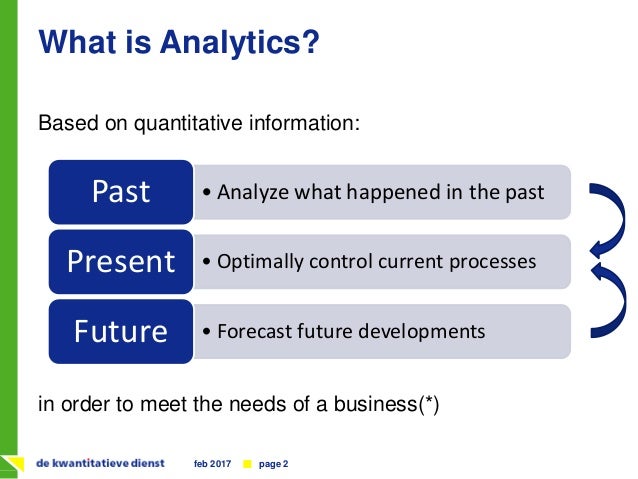 What is Analytics?

Based on quantitative information:

Past
• Analyze what happened in the past

Present
• Optimally control current processes

Future
• Forecast future developments

in order to meet the needs of a business(*)

de kwantitatieve dienst feb 2017 page 2